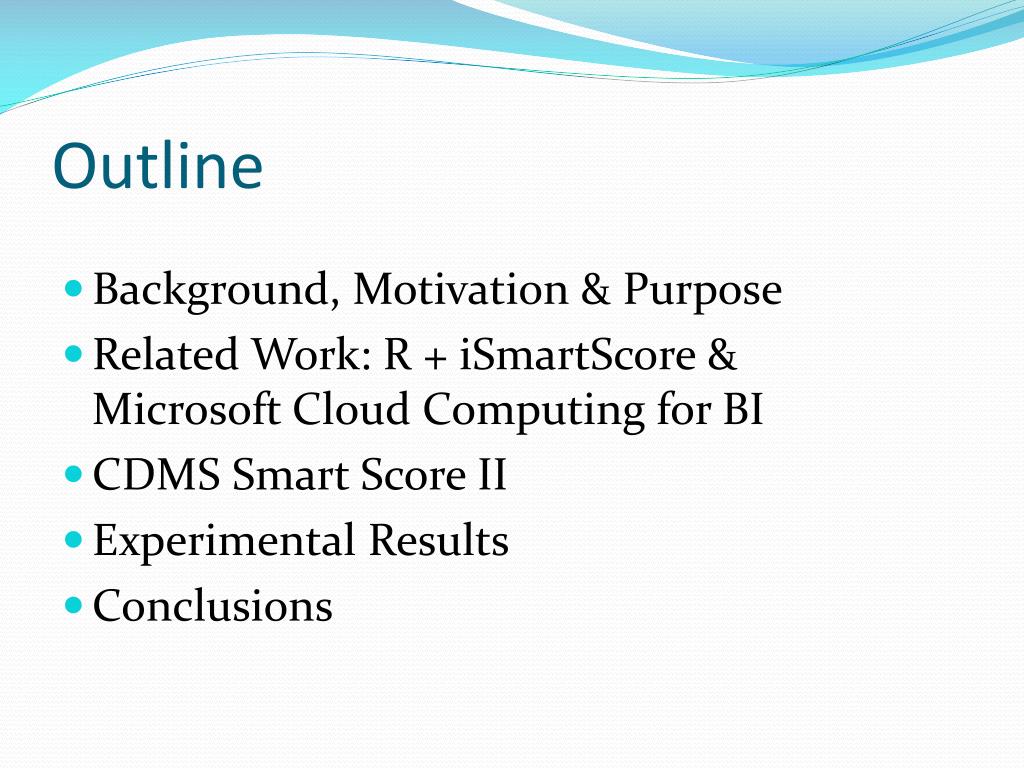 Outline

- Background, Motivation & Purpose
- Related Work: R + iSmartScore & Microsoft Cloud Computing for BI
- CDMS Smart Score II
- Experimental Results
- Conclusions